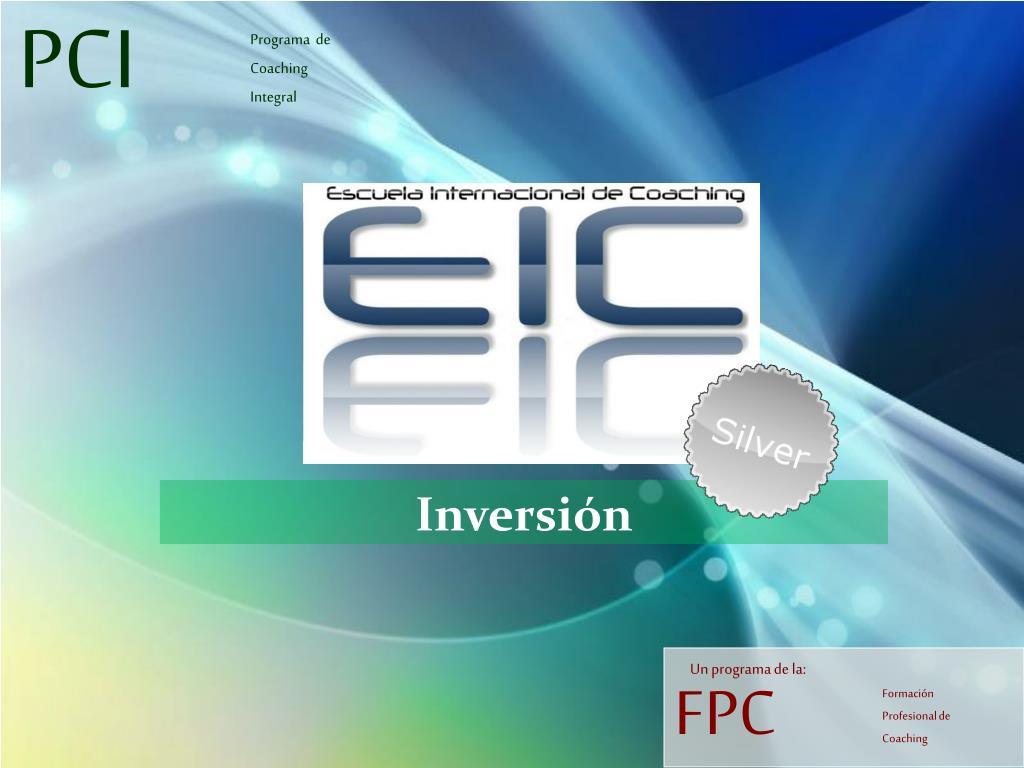 PCI

Programa de Coaching Integral

Escuela Internacional de Coaching

EIC

Silver

Inversión

Un programa de la:

FPC

Formación Profesional de Coaching